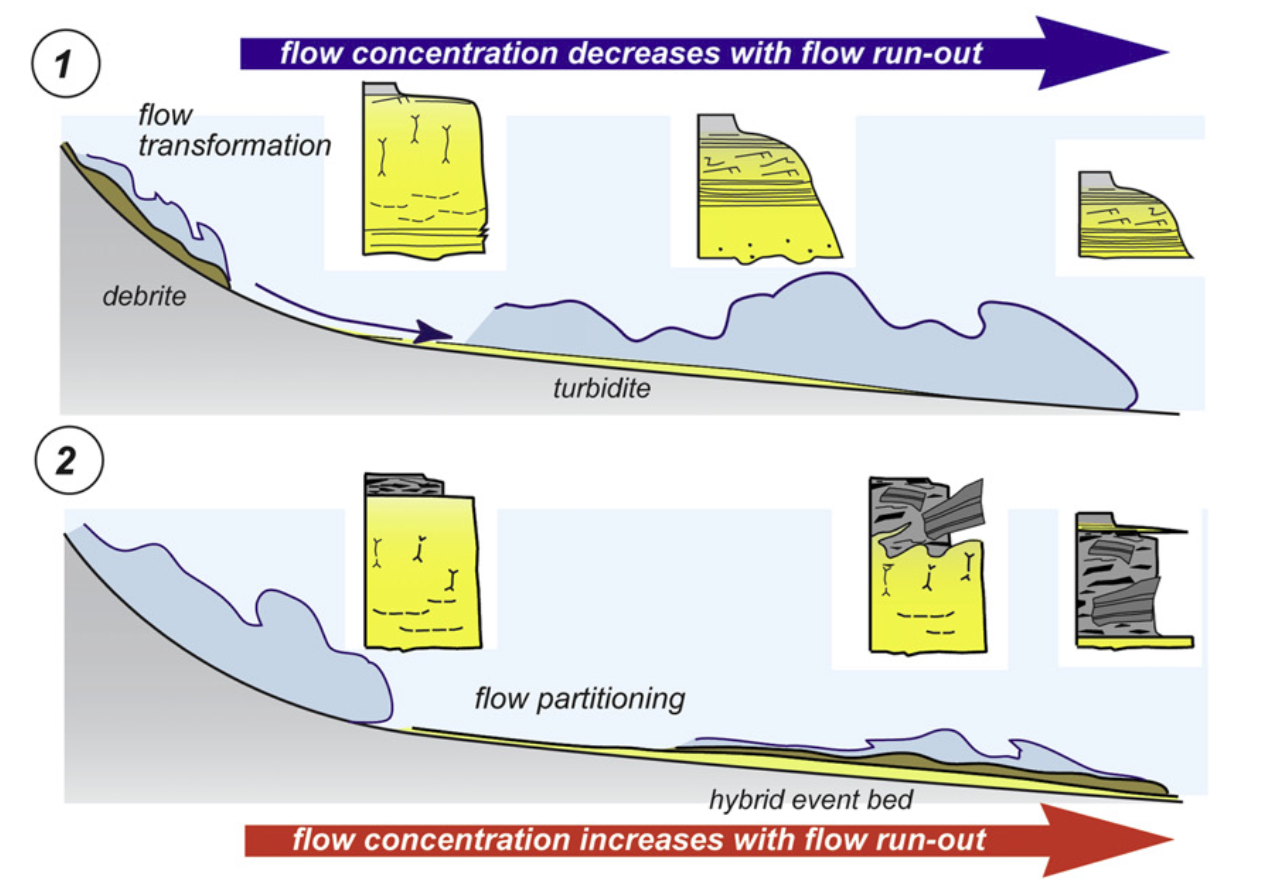 1

flow concentration decreases with flow run-out

flow transformation

debrite

turbidite

2

flow partitioning

hybrid event bed

flow concentration increases with flow run-out